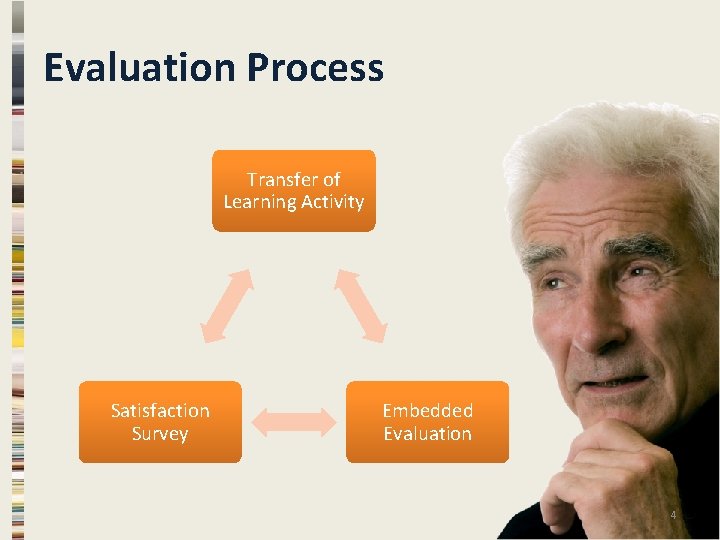 Evaluation Process

Transfer of Learning Activity

Satisfaction Survey

Embedded Evaluation

4